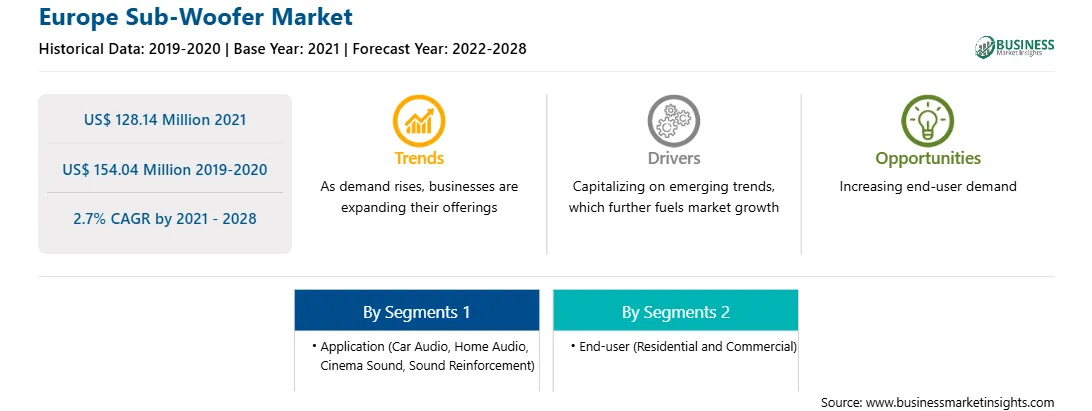 Europe Sub-Woofer Market

Historical Data: 2019-2020 | Base Year: 2021 | Forecast Year: 2022-2028

BUSINESS Market Insights

US$ 128.14 Million 2021

US$ 154.04 Million 2019-2020

2.7% CAGR by 2021 - 2028

Trends

As demand rises, businesses are expanding their offerings

Drivers

Capitalizing on emerging trends, which further fuels market growth

Opportunities

Increasing end-user demand

By Segments 1

• Application (Car Audio, Home Audio, Cinema Sound, Sound Reinforcement)

By Segments 2

• End-user (Residential and Commercial)

Source: www.businessmarketinsights.com